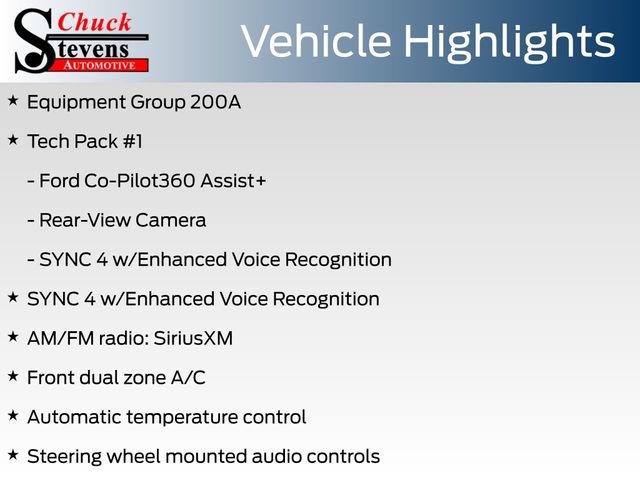 Chuck
Stevens
AUTOMOTIVE

Vehicle Highlights

★ Equipment Group 200A

★ Tech Pack #1

- Ford Co-Pilot360 Assist+

- Rear-View Camera

- SYNC 4 w/Enhanced Voice Recognition

★ SYNC 4 w/Enhanced Voice Recognition

★ AM/FM radio: SiriusXM

★ Front dual zone A/C

★ Automatic temperature control

★ Steering wheel mounted audio controls